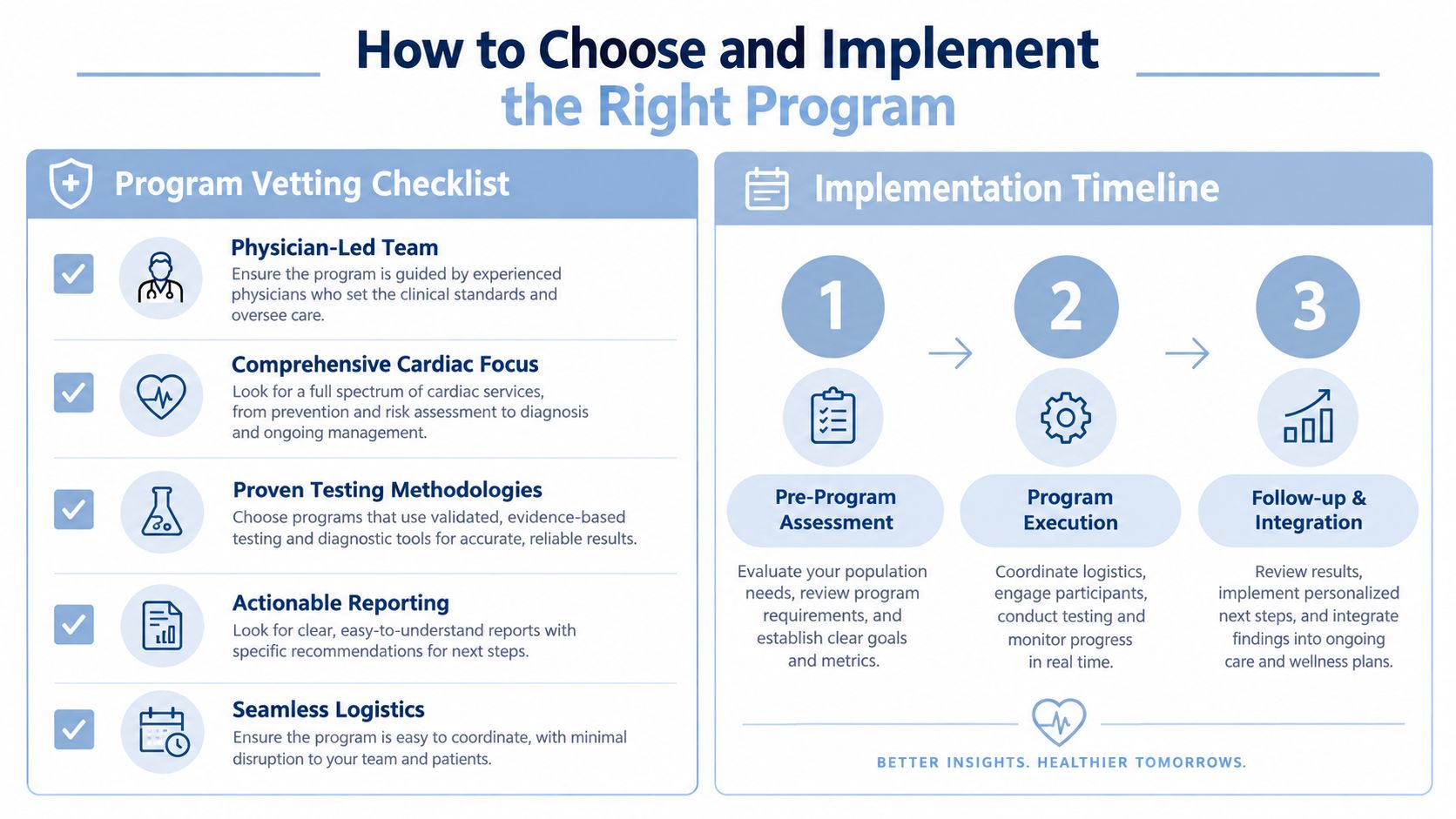 How to Choose and Implement the Right Program

Program Vetting Checklist

Physician-Led Team
Ensure the program is guided by experienced physicians who set the clinical standards and oversee care.

Comprehensive Cardiac Focus
Look for a full spectrum of cardiac services, from prevention and risk assessment to diagnosis and ongoing management.

Proven Testing Methodologies
Choose programs that use validated, evidence-based testing and diagnostic tools for accurate, reliable results.

Actionable Reporting
Look for clear, easy-to-understand reports with specific recommendations for next steps.

Seamless Logistics
Ensure the program is easy to coordinate, with minimal disruption to your team and patients.

Implementation Timeline

1
Pre-Program Assessment
Evaluate your population needs, review program requirements, and establish clear goals and metrics.

2
Program Execution
Coordinate logistics, engage participants, conduct testing and monitor progress in real time.

3
Follow-up & Integration
Review results, implement personalized next steps, and integrate findings into ongoing care and wellness plans.

BETTER INSIGHTS. HEALTHIER TOMORROWS.